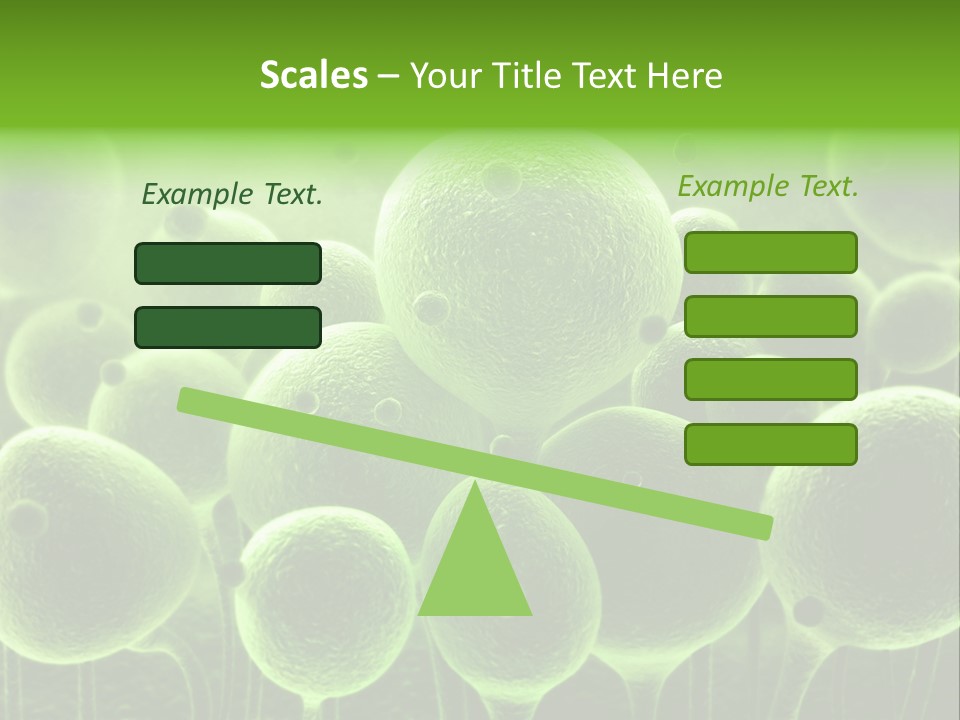 Scales – Your Title Text Here

Example Text.

Example Text.